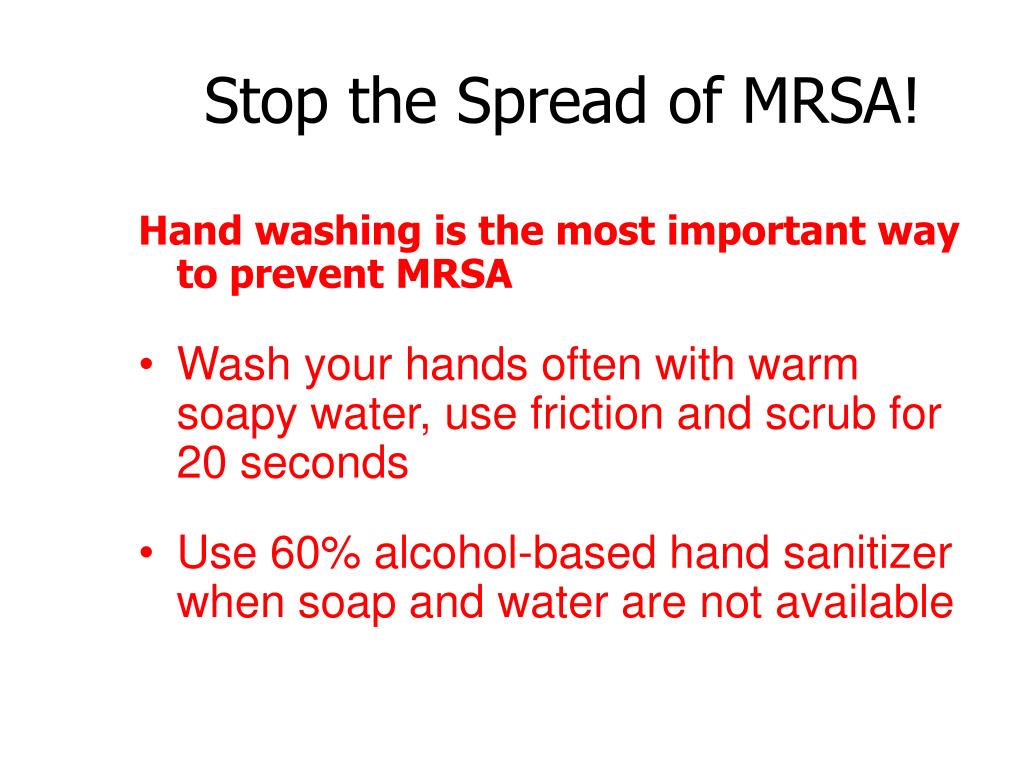 Stop the Spread of MRSA!

Hand washing is the most important way to prevent MRSA

• Wash your hands often with warm soapy water, use friction and scrub for 20 seconds

• Use 60% alcohol-based hand sanitizer when soap and water are not available